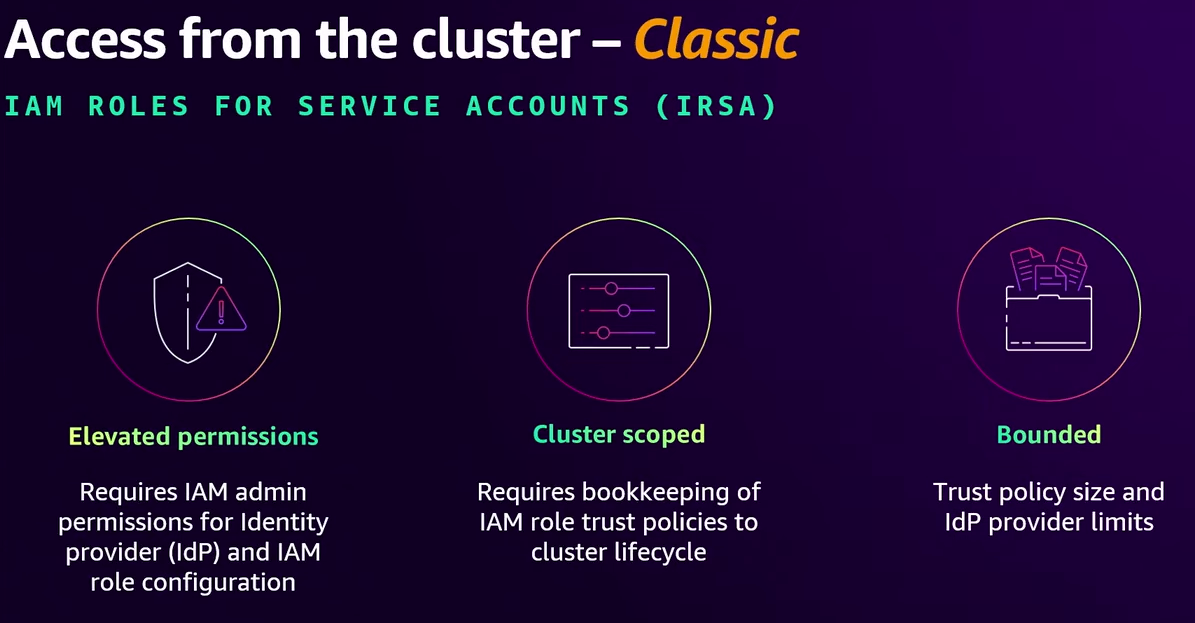 Access from the cluster – Classic

IAM ROLES FOR SERVICE ACCOUNTS (IRSA)

Elevated permissions

Requires IAM admin permissions for Identity provider (IdP) and IAM role configuration

Cluster scoped

Requires bookkeeping of IAM role trust policies to cluster lifecycle

Bounded

Trust policy size and IdP provider limits